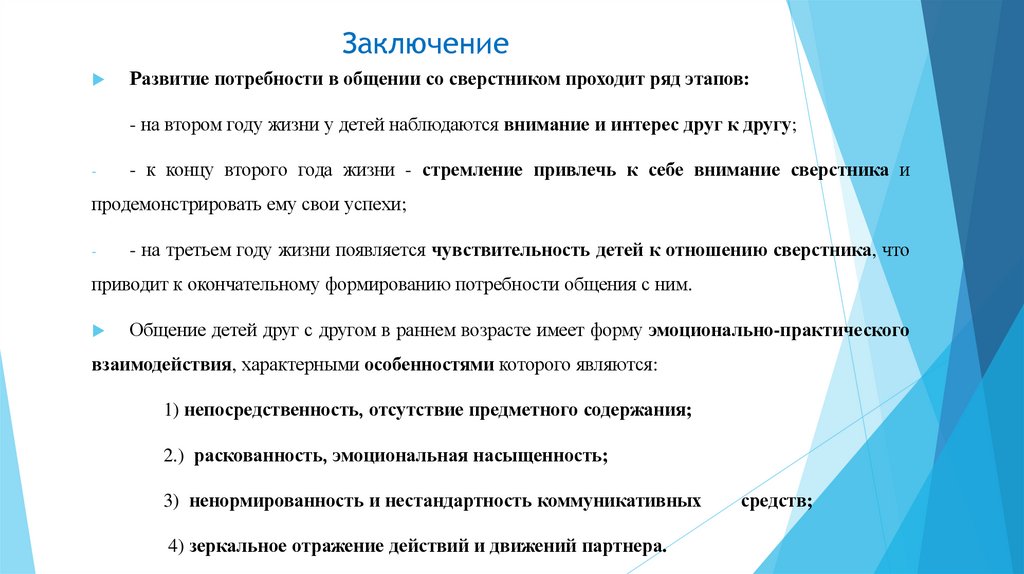 Заключение

Развитие потребности в общении со сверстником проходит ряд этапов:

- на втором году жизни у детей наблюдаются внимание и интерес друг к другу;

- - к концу второго года жизни - стремление привлечь к себе внимание сверстника и продемонстрировать ему свои успехи;

- - на третьем году жизни появляется чувствительность детей к отношению сверстника, что приводит к окончательному формированию потребности общения с ним.

Общение детей друг с другом в раннем возрасте имеет форму эмоционально-практического взаимодействия, характерными особенностями которого являются:

1) непосредственность, отсутствие предметного содержания;

2.) раскованность, эмоциональная насыщенность;

3) ненормированность и нестандартность коммуникативных средств;

4) зеркальное отражение действий и движений партнера.